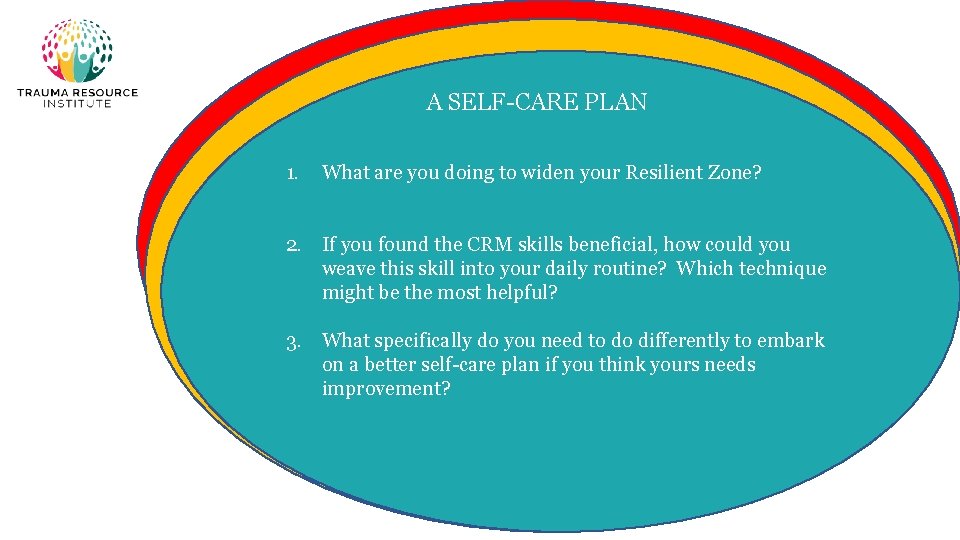 TRAUMA RESOURCE INSTITUTE

A SELF-CARE PLAN

1. What are you doing to widen your Resilient Zone?

2. If you found the CRM skills beneficial, how could you weave this skill into your daily routine? Which technique might be the most helpful?

3. What specifically do you need to do differently to embark on a better self-care plan if you think yours needs improvement?